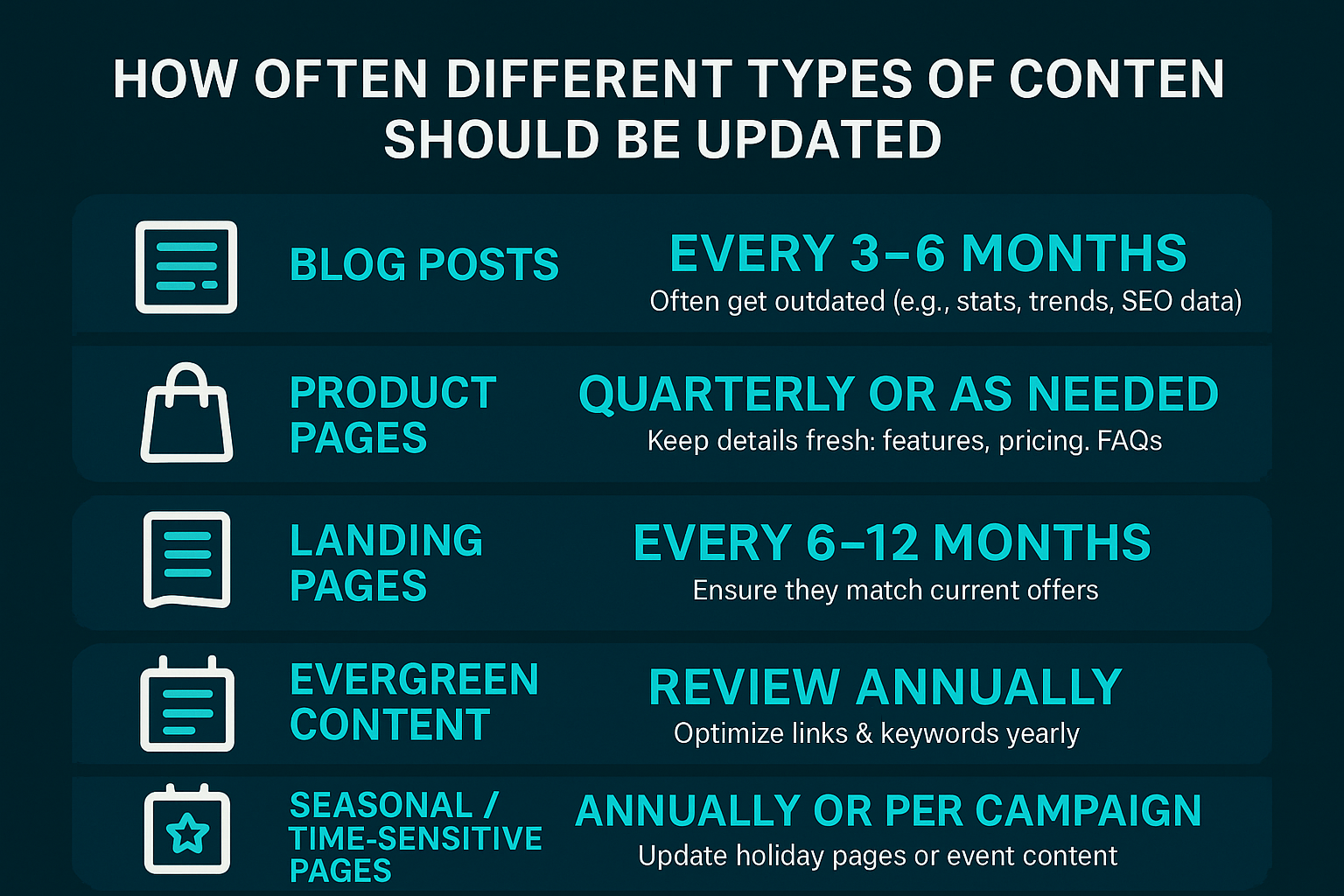 HOW OFTEN DIFFERENT TYPES OF CONTEN SHOULD BE UPDATED

BLOG POSTS

EVERY 3–6 MONTHS
Often get outdated (e.g., stats, trends, SEO data)

PRODUCT PAGES

QUARTERLY OR AS NEEDED
Keep details fresh: features, pricing. FAQs

LANDING PAGES

EVERY 6–12 MONTHS
Ensure they match current offers

EVERGREEN CONTENT

REVIEW ANNUALLY
Optimize links & keywords yearly

SEASONAL / TIME-SENSITIVE PAGES

ANNUALLY OR PER CAMPAIGN
Update holiday pages or event content